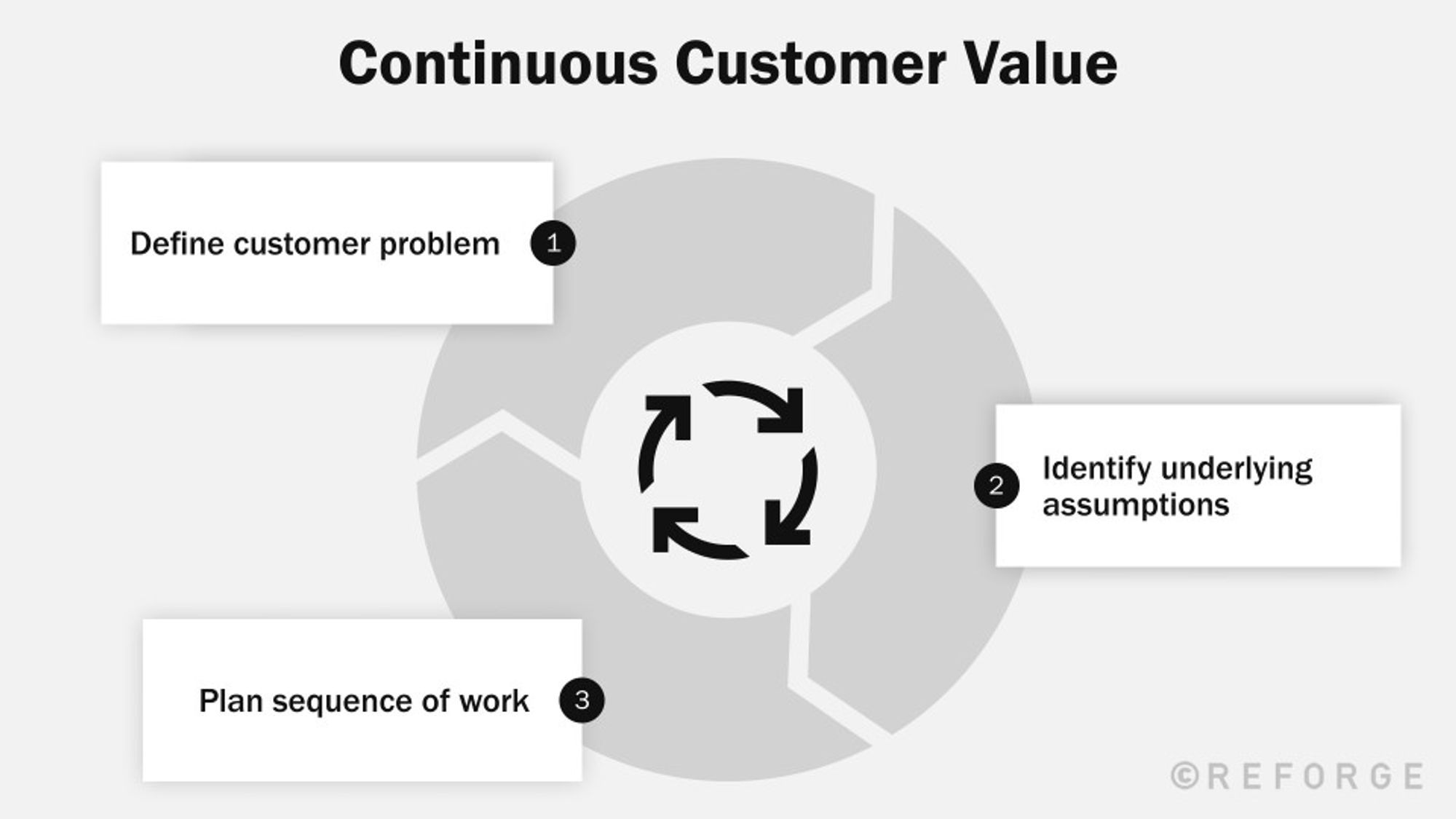 Continuous Customer Value

Define customer problem 1

2 Identify underlying assumptions

Plan sequence of work 3

©REFORGE